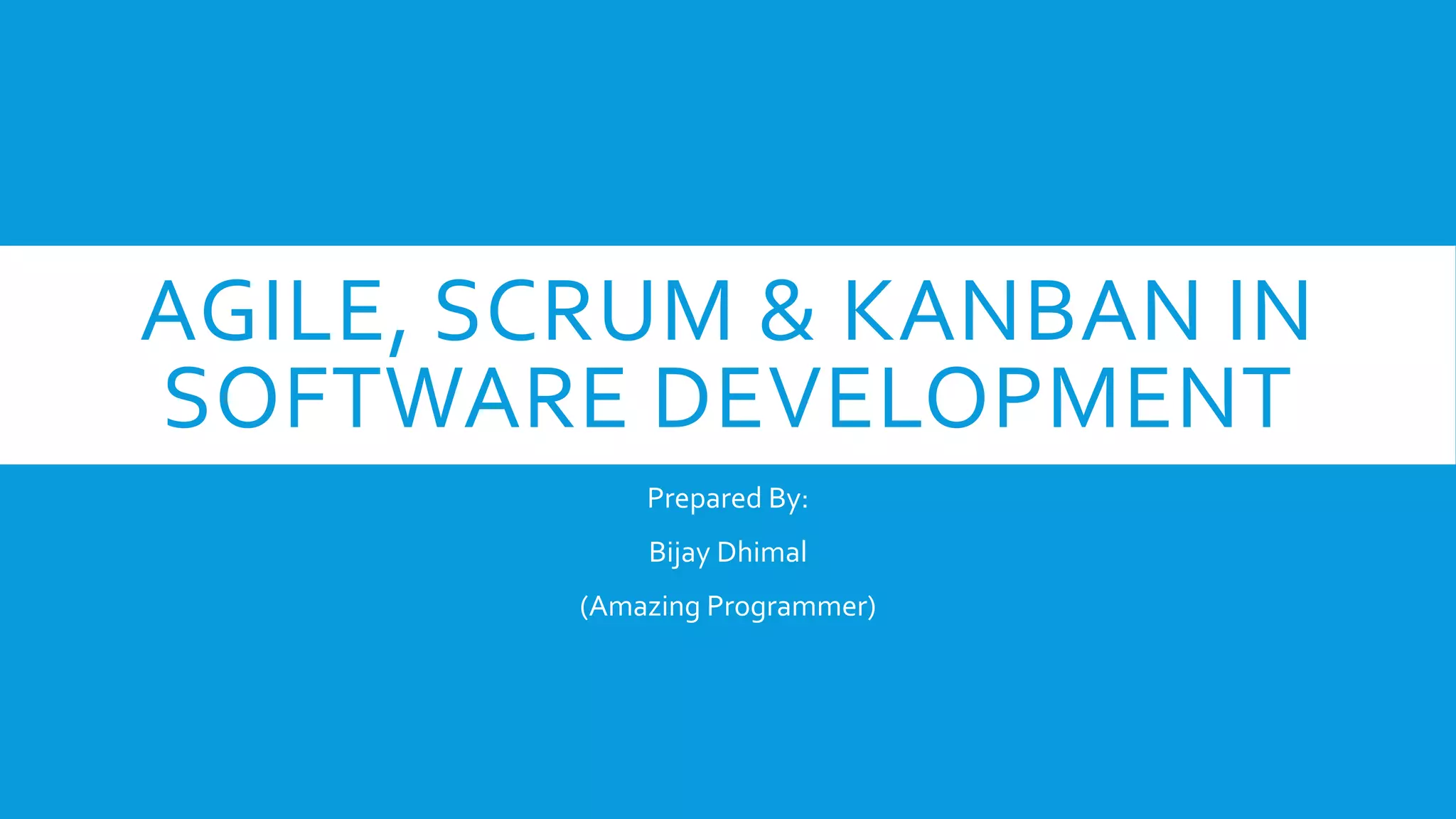 AGILE, SCRUM & KANBAN IN SOFTWARE DEVELOPMENT

Prepared By:

Bijay Dhimal

(Amazing Programmer)